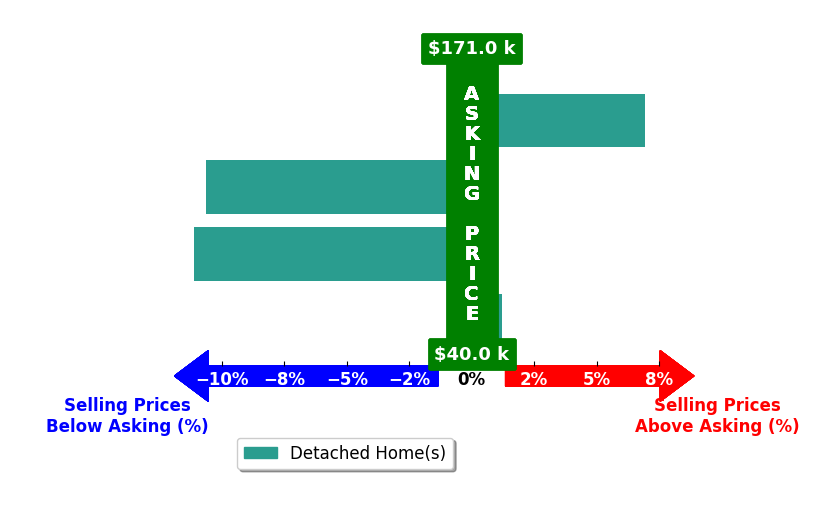 $171.0 k

ASKING PRICE

$40.0 k

−10% −8% −5% −2% 0% 2% 5% 8%

Selling Prices Below Asking (%)

Selling Prices Above Asking (%)

Detached Home(s)